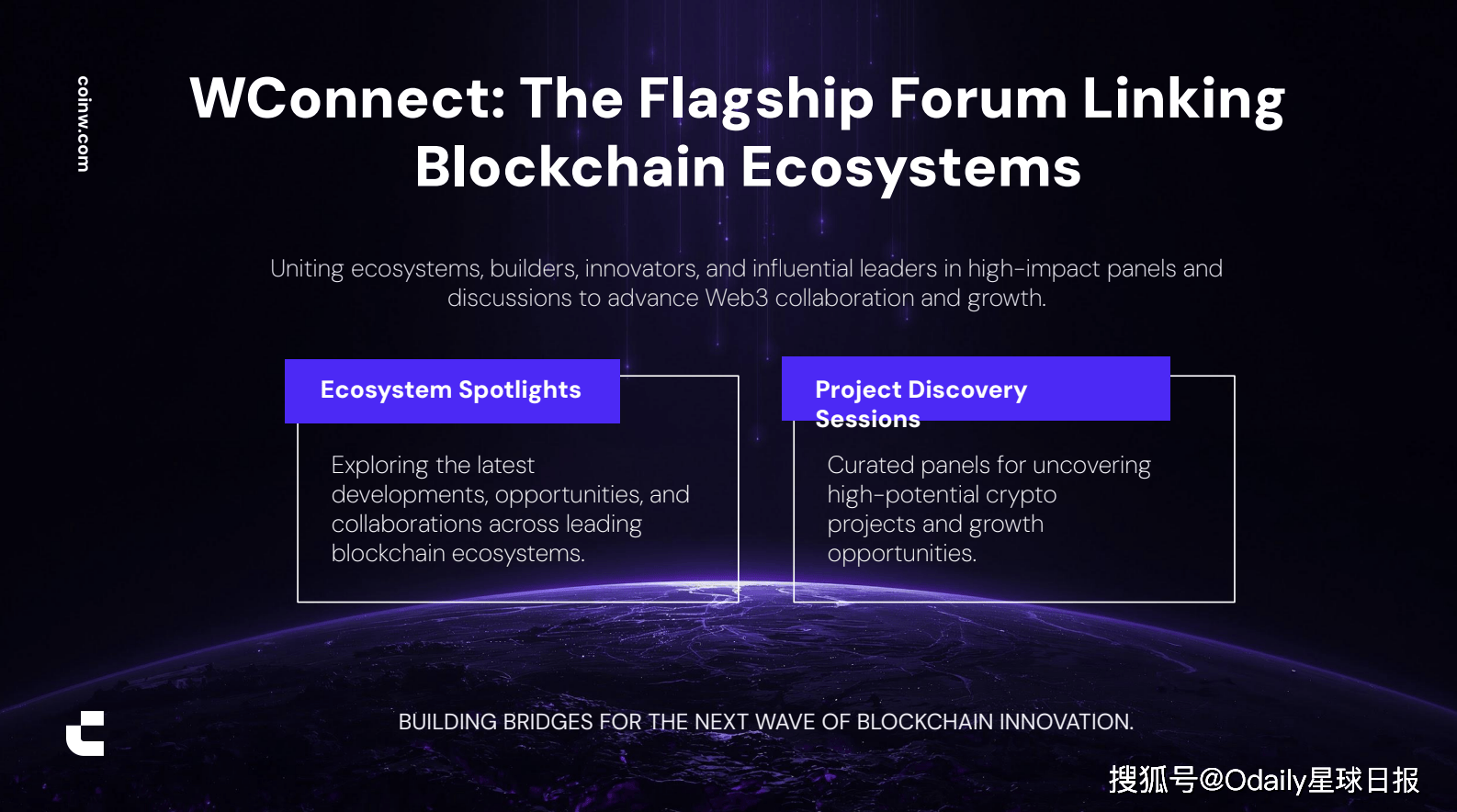 coinw.com

WConnect: The Flagship Forum Linking Blockchain Ecosystems

Uniting ecosystems, builders, innovators, and influential leaders in high-impact panels and discussions to advance Web3 collaboration and growth.

Ecosystem Spotlights

Exploring the latest developments, opportunities, and collaborations across leading blockchain ecosystems.

Project Discovery Sessions

Curated panels for uncovering high-potential crypto projects and growth opportunities.

BUILDING BRIDGES FOR THE NEXT WAVE OF BLOCKCHAIN INNOVATION.

搜狐号@Odaily星球日报